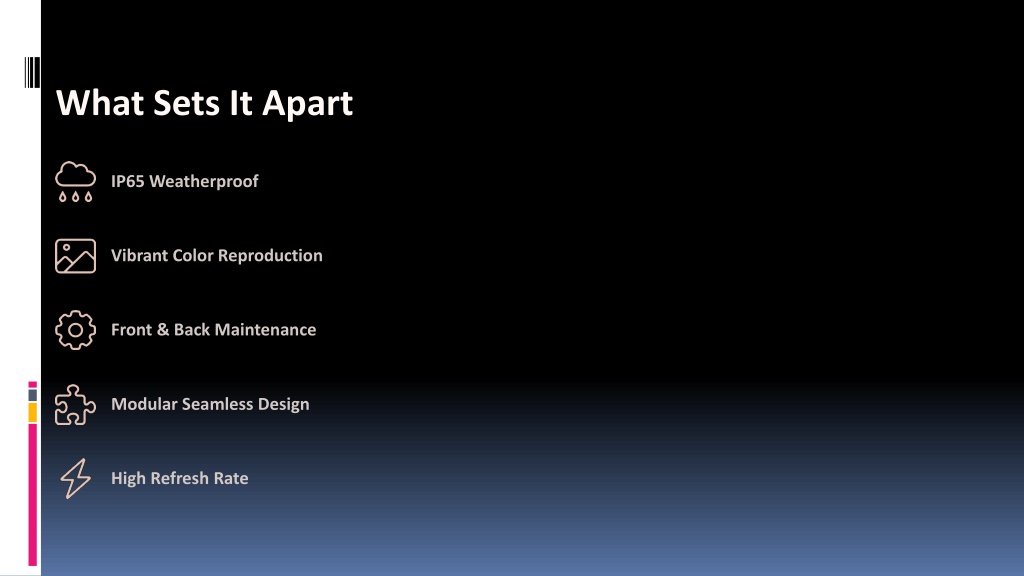 What Sets It Apart

IP65 Weatherproof

Vibrant Color Reproduction

Front & Back Maintenance

Modular Seamless Design

High Refresh Rate